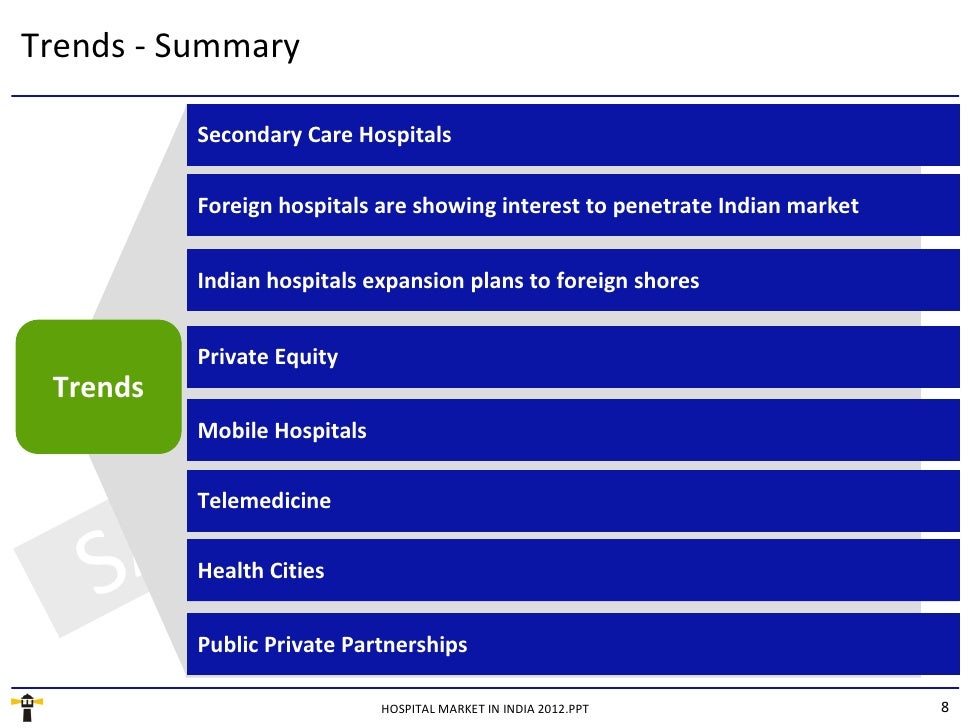 Trends - Summary

Trends

Secondary Care Hospitals

Foreign hospitals are showing interest to penetrate Indian market

Indian hospitals expansion plans to foreign shores

Private Equity

Mobile Hospitals

Telemedicine

Health Cities

Public Private Partnerships

HOSPITAL MARKET IN INDIA 2012.PPT

8